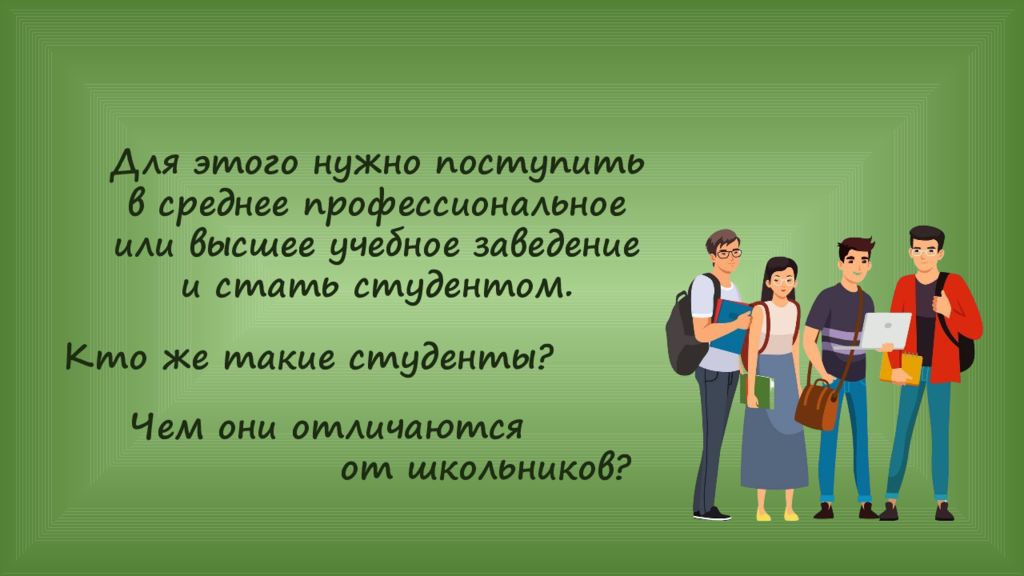 Для этого нужно поступить в среднее профессиональное или высшее учебное заведение и стать студентом.

Кто же такие студенты?

Чем они отличаются от школьников?